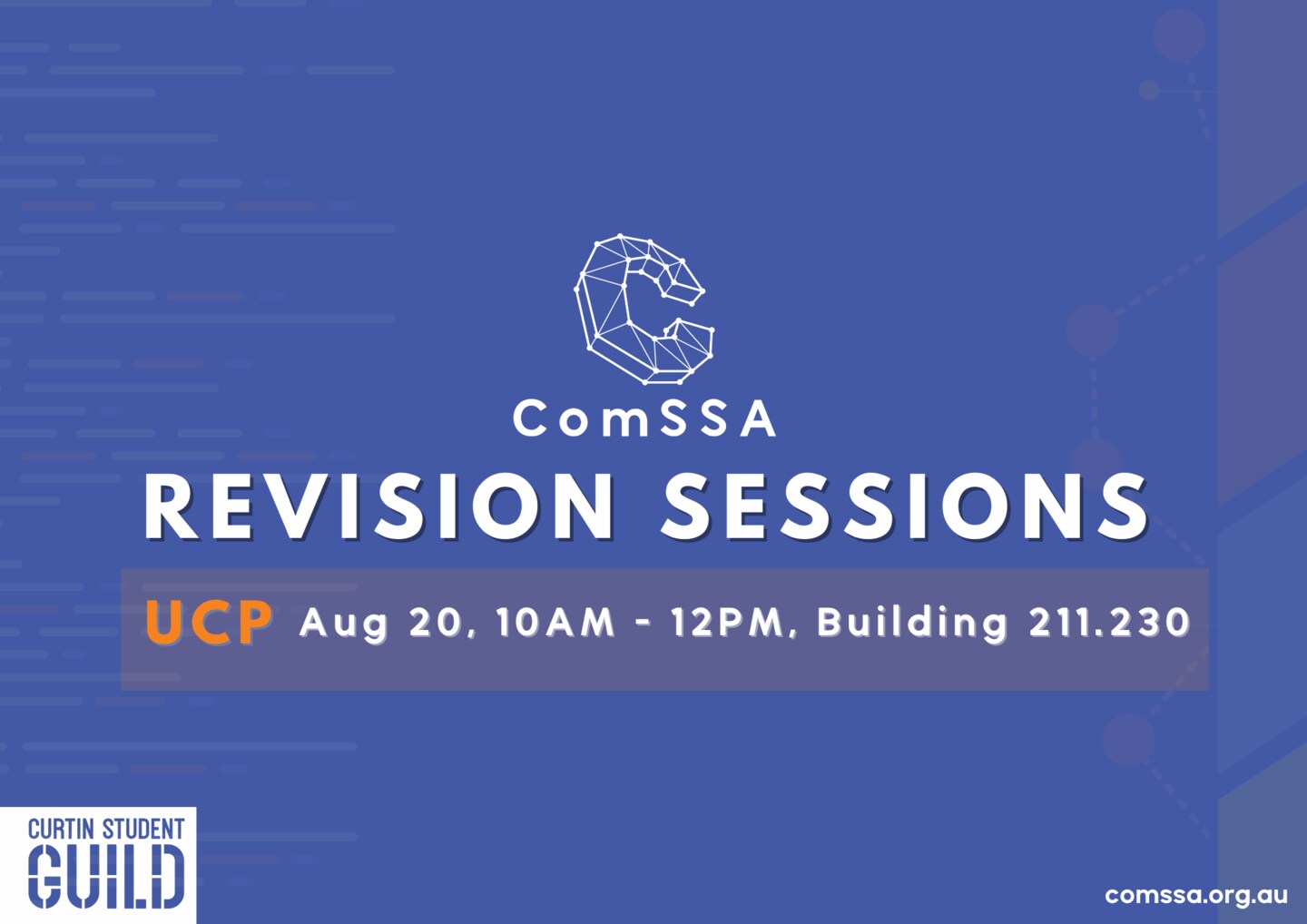 ComSSA
REVISION SESSIONS
UCP Aug 20, 10AM - 12PM, Building 211.230
CURTIN STUDENT
GUILD
comssa.org.au